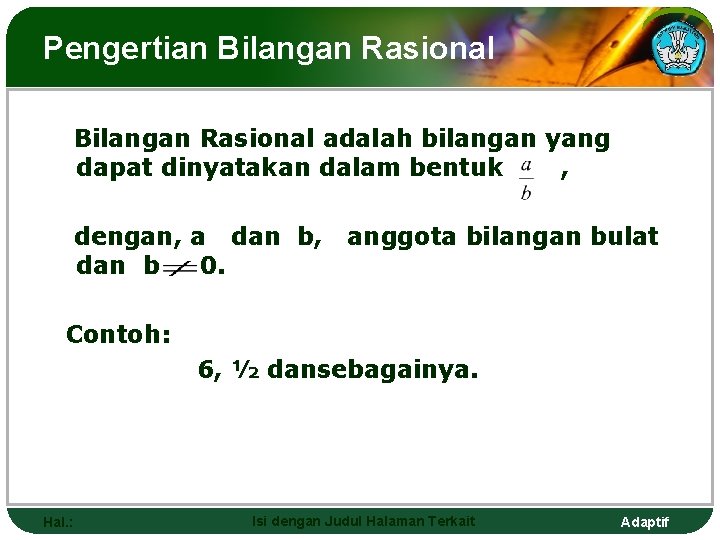 Pengertian Bilangan Rasional

Bilangan Rasional adalah bilangan yang dapat dinyatakan dalam bentuk $\frac{a}{b}$ ,

dengan, a dan b, anggota bilangan bulat dan b$\neq$0.

Contoh:

6, ½ dansebagainya.

Hal.: Isi dengan Judul Halaman Terkait Adaptif